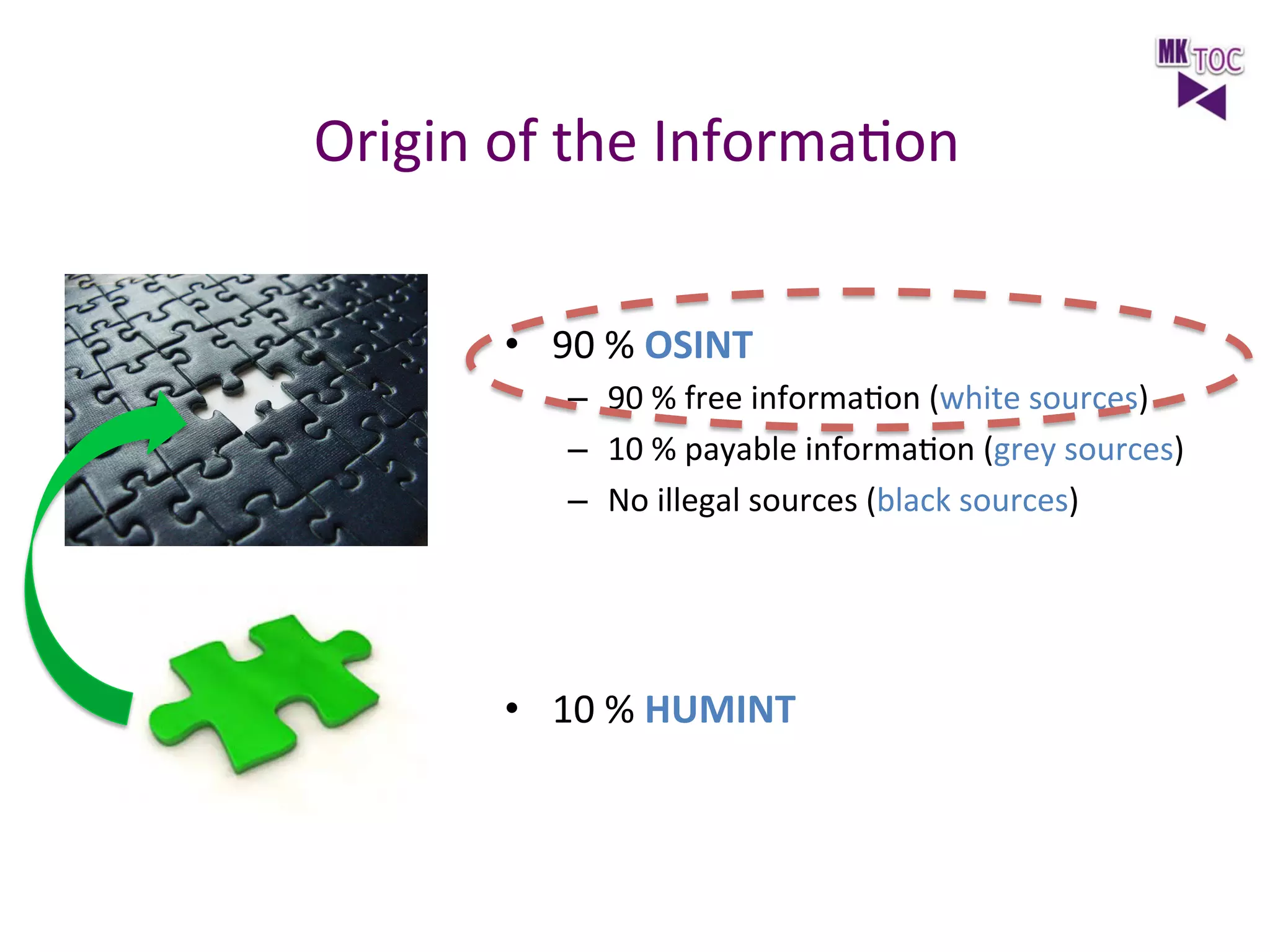 MK TOC

Origin of the Information

• 90 % OSINT
– 90 % free information (white sources)
– 10 % payable information (grey sources)
– No illegal sources (black sources)

• 10 % HUMINT